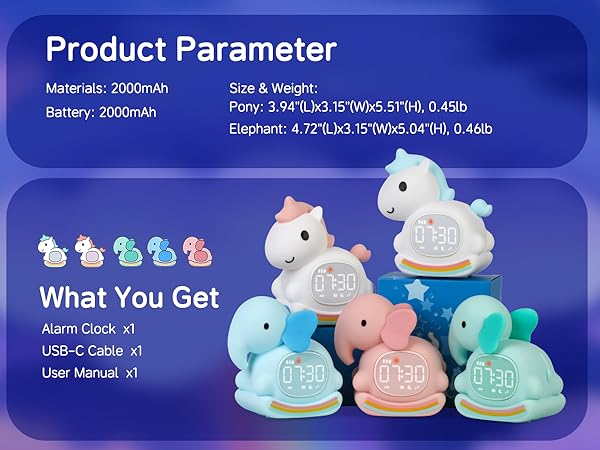 Product Parameter

Materials: 2000mAh

Battery: 2000mAh

Size & Weight:
Pony: 3.94"(L)x3.15"(W)x5.51"(H), 0.45lb
Elephant: 4.72"(L)x3.15"(W)x5.04"(H), 0.46lb

What You Get

Alarm Clock x1
USB-C Cable x1
User Manual x1

07:30
07:30
07:30
07:30
07:30